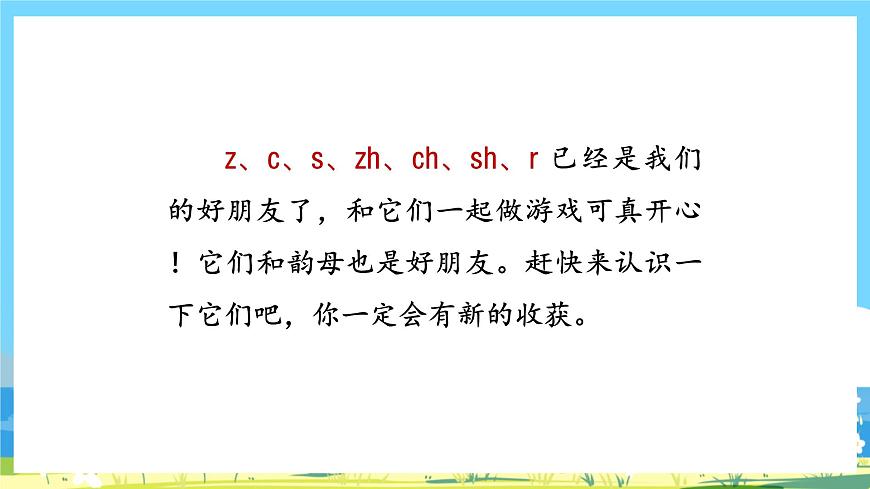 z、c、s、zh、ch、sh、r 已经是我们的好朋友了，和它们一起做游戏可真开心！它们和韵母也是好朋友。赶快来认识一下它们吧，你一定会有新的收获。